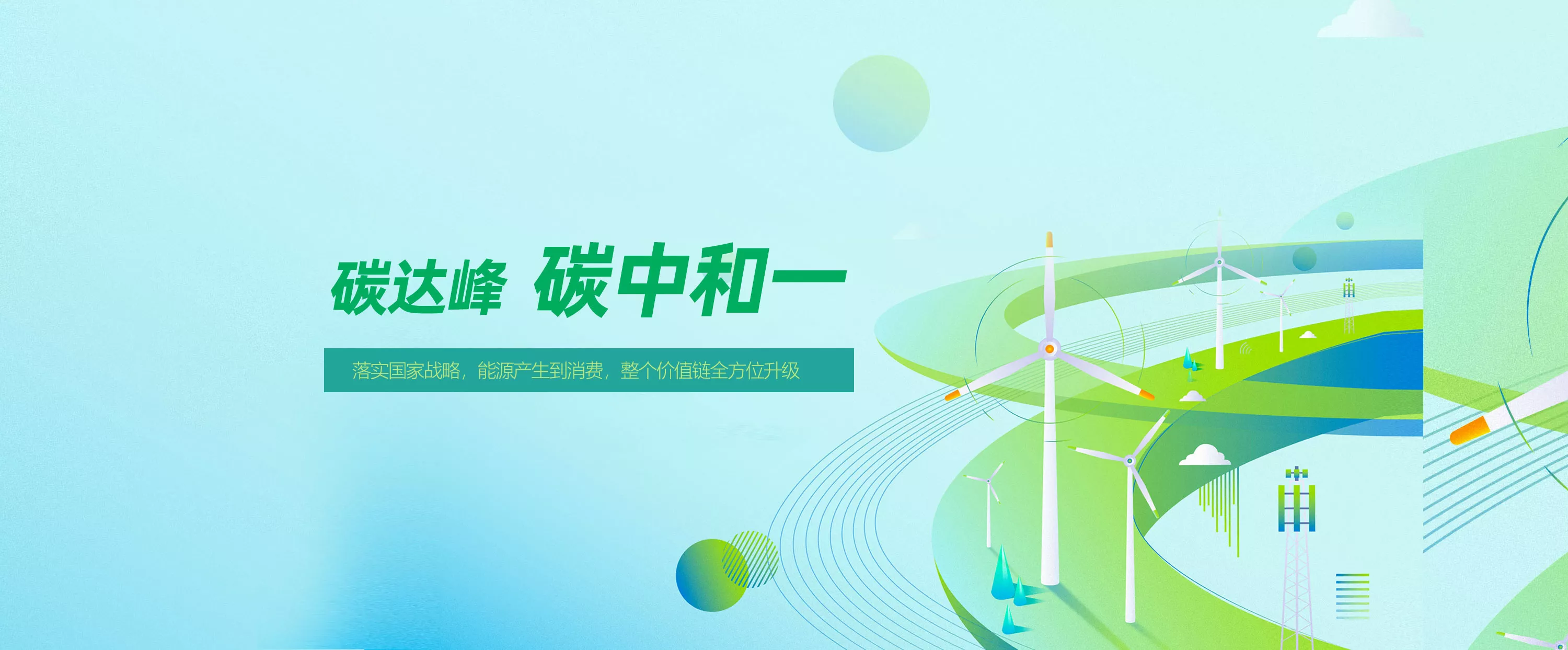 碳达峰 碳中和一

落实国家战略，能源产生到消费，整个价值链全方位升级